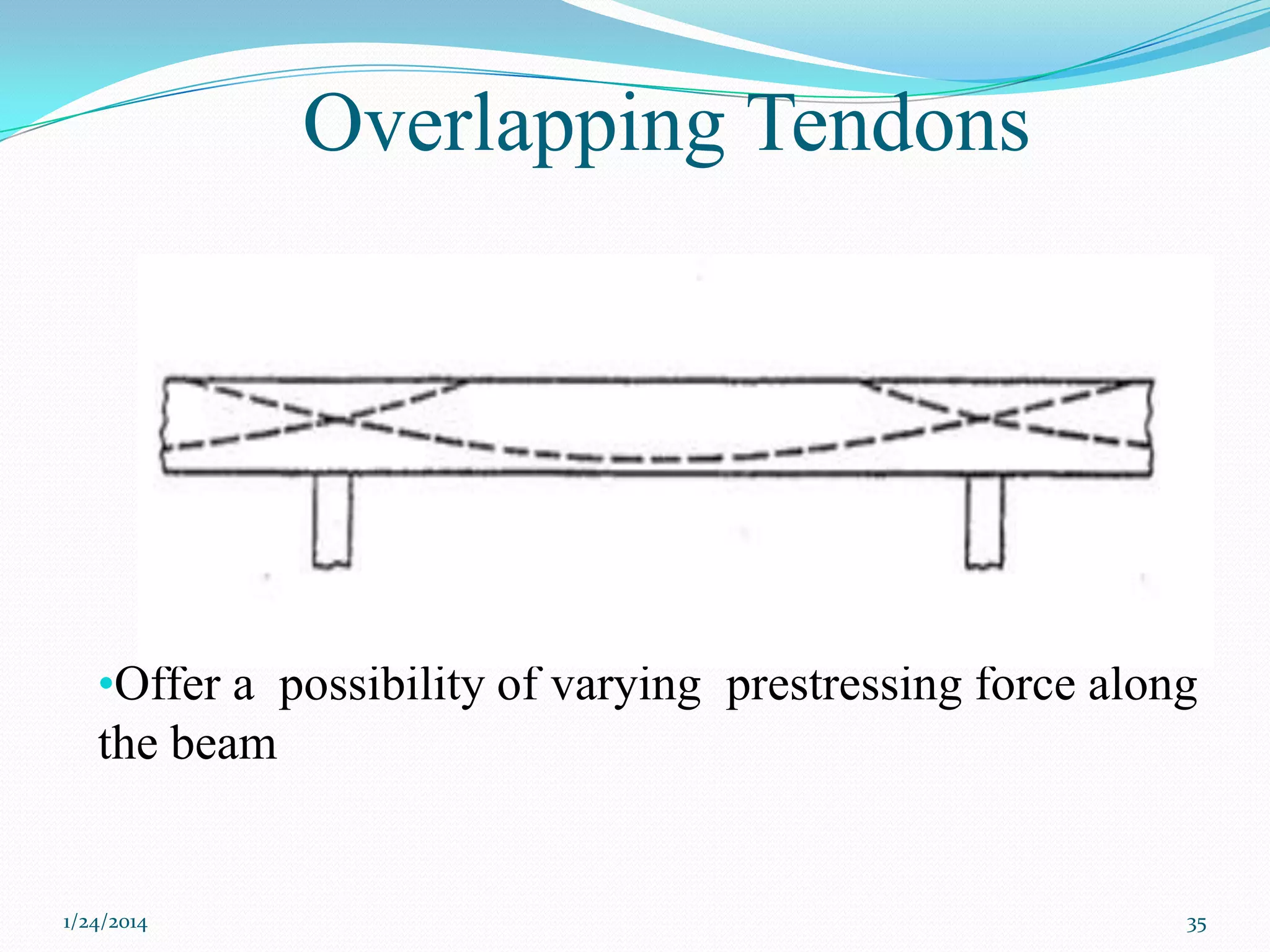 Overlapping Tendons

•Offer a possibility of varying prestressing force along the beam

1/24/2014

35